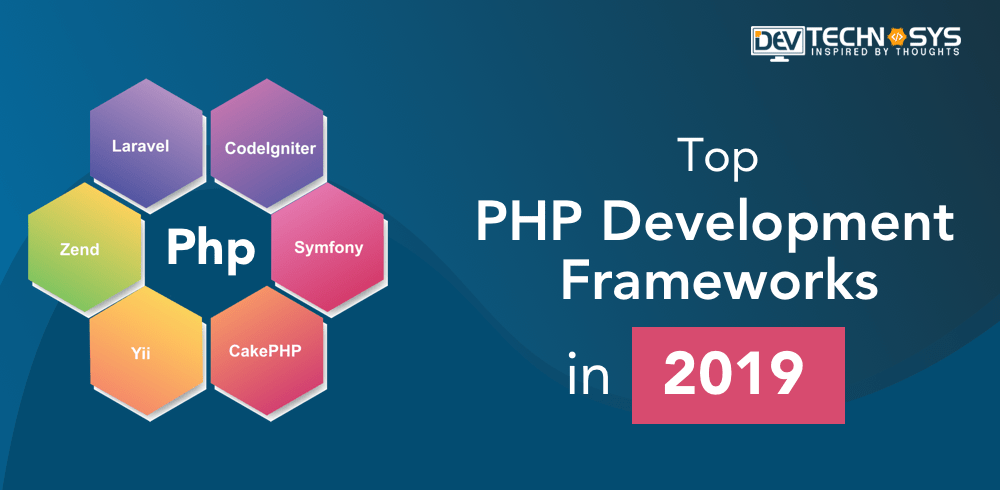 DEV TECHNOSYS
INSPIRED BY THOUGHTS

Laravel
CodeIgniter
Zend
Php
Symfony
Yii
CakePHP

Top
PHP Development
Frameworks
in 2019